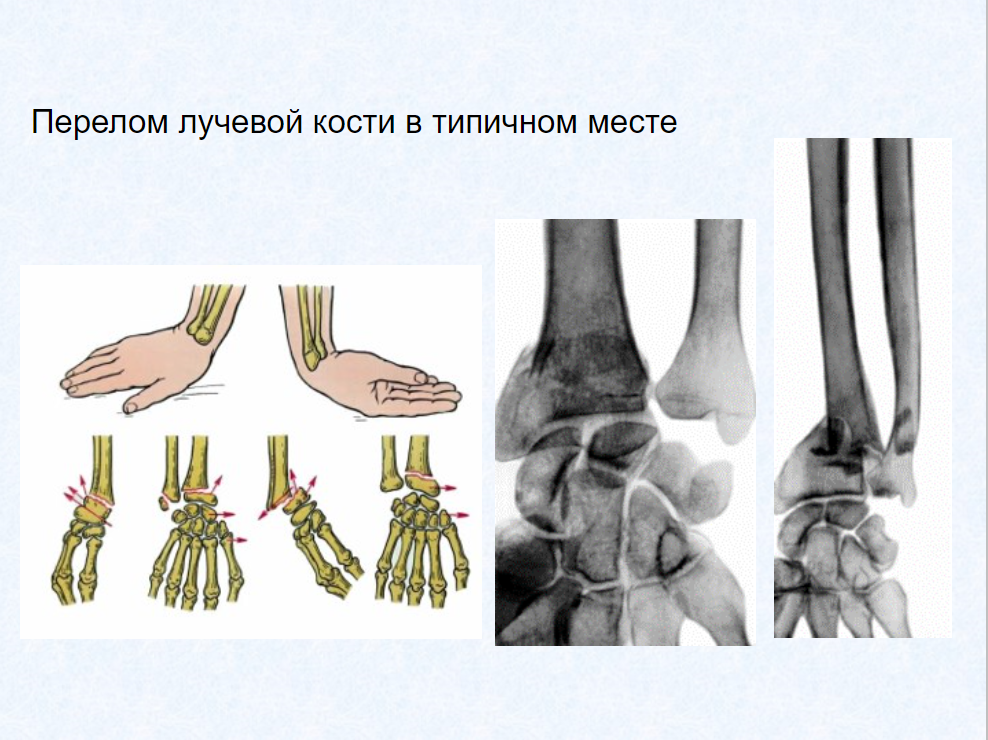 Перелом лучевой кости в типичном месте